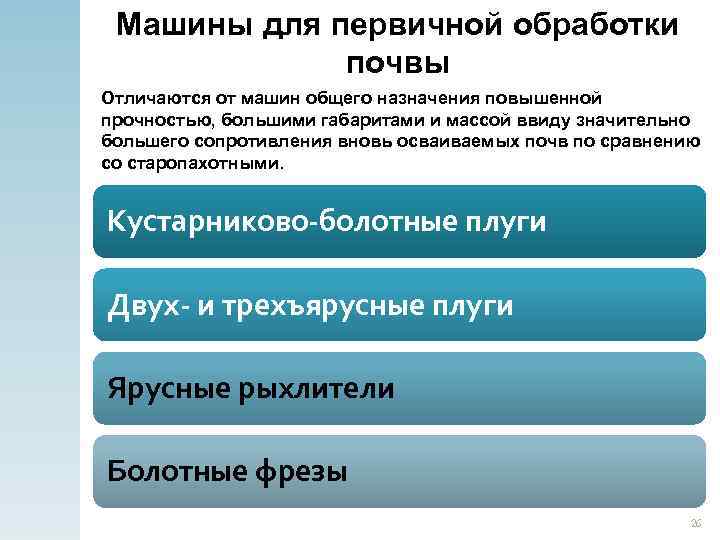 Машины для первичной обработки почвы

Отличаются от машин общего назначения повышенной прочностью, большими габаритами и массой ввиду значительно большего сопротивления вновь осваиваемых почв по сравнению со старопахотными.

Кустарниково-болотные плуги

Двух- и трехъярусные плуги

Ярусные рыхлители

Болотные фрезы

26